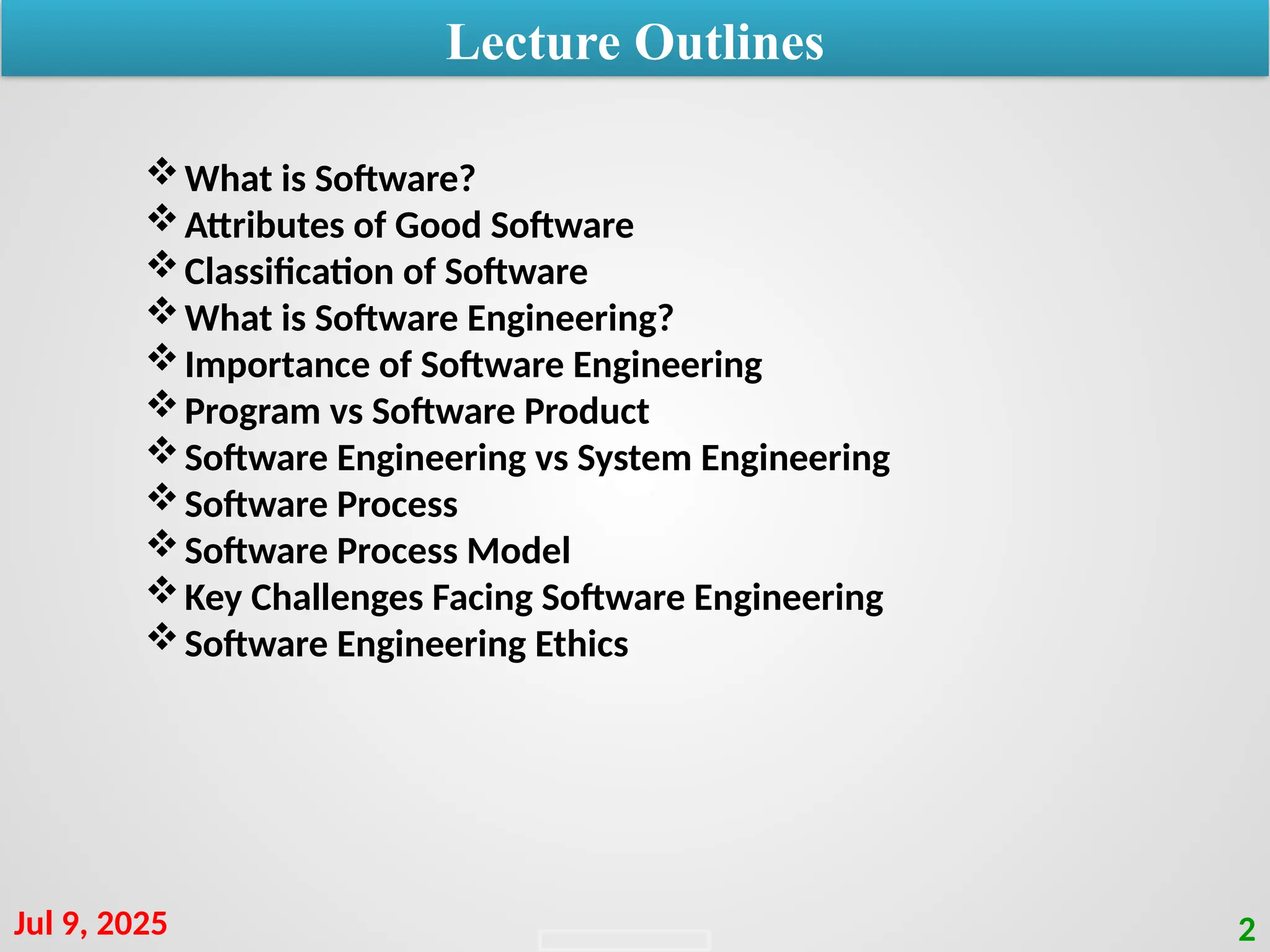 Lecture Outlines

❖ What is Software?
❖ Attributes of Good Software
❖ Classification of Software
❖ What is Software Engineering?
❖ Importance of Software Engineering
❖ Program vs Software Product
❖ Software Engineering vs System Engineering
❖ Software Process
❖ Software Process Model
❖ Key Challenges Facing Software Engineering
❖ Software Engineering Ethics

Jul 9, 2025

2